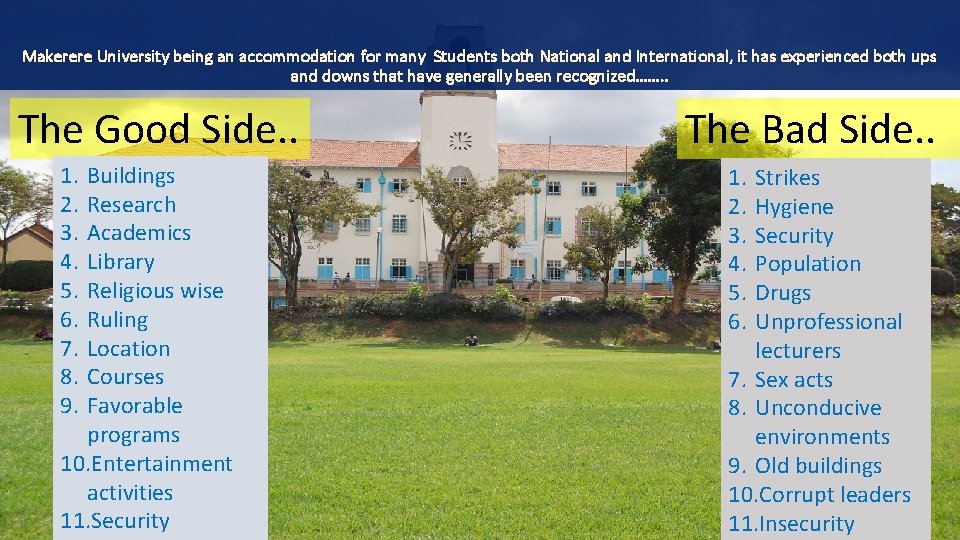 Makerere University being an accommodation for many Students both National and International, it has experienced both ups and downs that have generally been recognized........

The Good Side..

1. Buildings
2. Research
3. Academics
4. Library
5. Religious wise
6. Ruling
7. Location
8. Courses
9. Favorable programs
10. Entertainment activities
11. Security

The Bad Side..

1. Strikes
2. Hygiene
3. Security
4. Population
5. Drugs
6. Unprofessional lecturers
7. Sex acts
8. Unconducive environments
9. Old buildings
10. Corrupt leaders
11. Insecurity